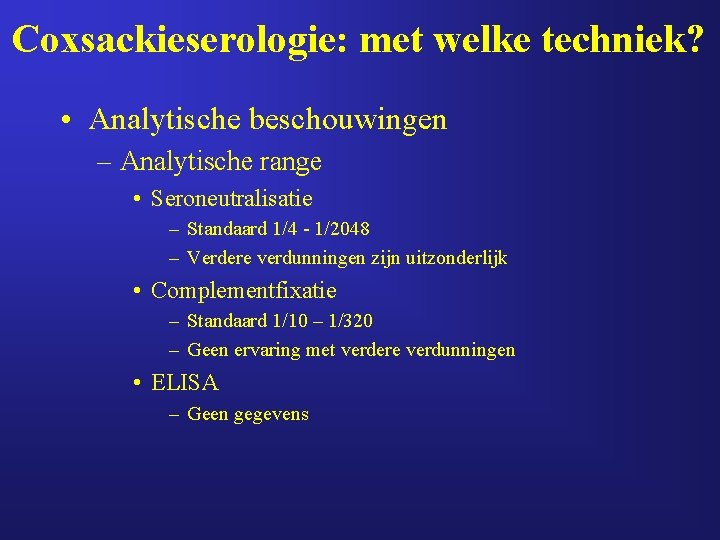 Coxsackieserologie: met welke techniek?

• Analytische beschouwingen
– Analytische range
• Seroneutralisatie
– Standaard 1/4 - 1/2048
– Verdere verdunningen zijn uitzonderlijk
• Complementfixatie
– Standaard 1/10 – 1/320
– Geen ervaring met verdere verdunningen
• ELISA
– Geen gegevens